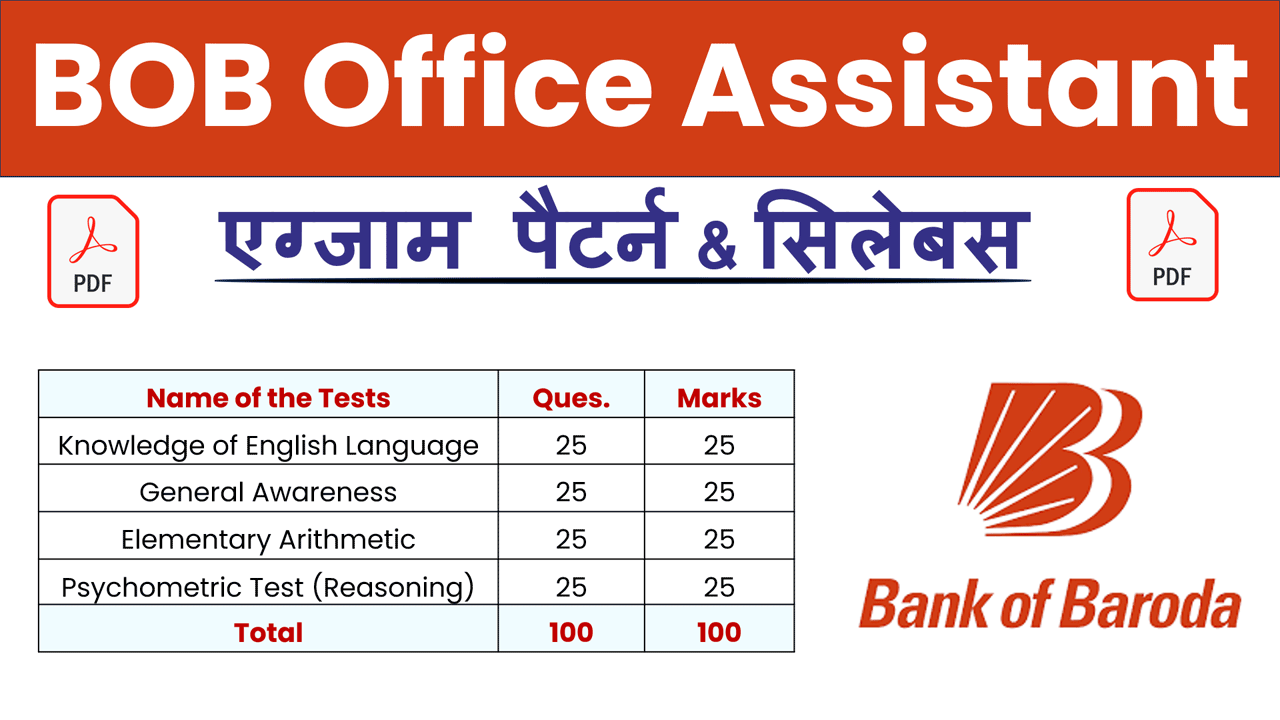 BOB Office Assistant

PDF

एग्जाम पैटर्न & सिलेबस

PDF

| Name of the Tests | Ques. | Marks |
|---|---|---|
| Knowledge of English Language | 25 | 25 |
| General Awareness | 25 | 25 |
| Elementary Arithmetic | 25 | 25 |
| Psychometric Test (Reasoning) | 25 | 25 |
| Total | 100 | 100 |

Bank of Baroda